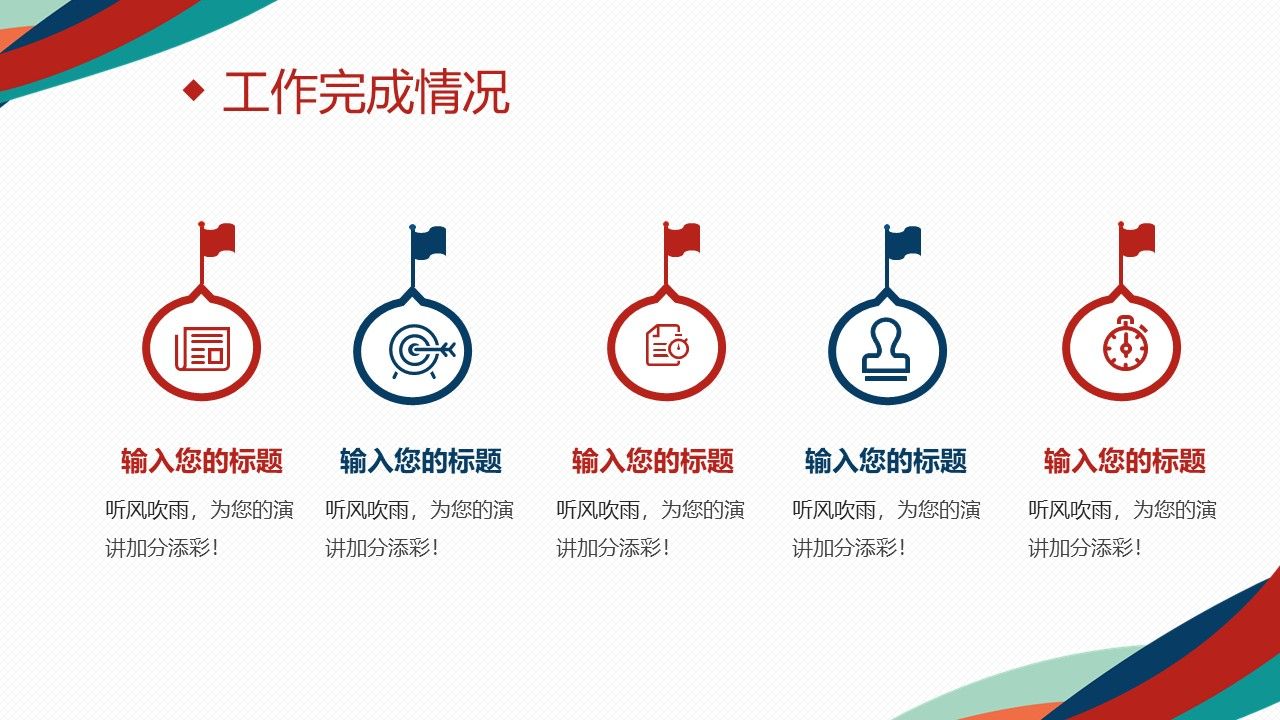 工作完成情况

输入您的标题

听风吹雨，为您的演讲加分添彩！

输入您的标题

听风吹雨，为您的演讲加分添彩！

输入您的标题

听风吹雨，为您的演讲加分添彩！

输入您的标题

听风吹雨，为您的演讲加分添彩！

输入您的标题

听风吹雨，为您的演讲加分添彩！